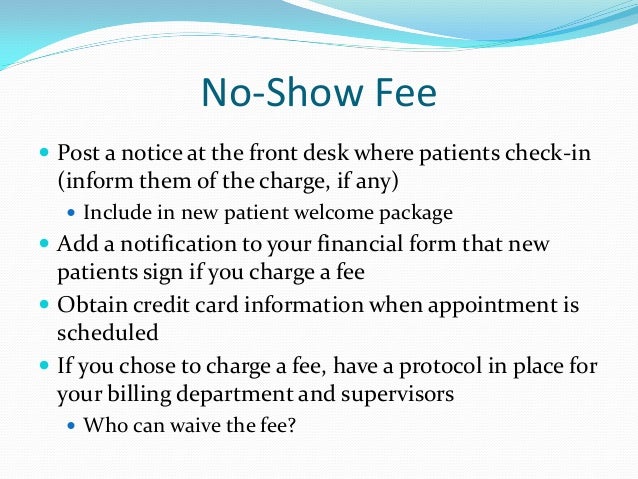 No-Show Fee

- Post a notice at the front desk where patients check-in (inform them of the charge, if any)
  - Include in new patient welcome package
- Add a notification to your financial form that new patients sign if you charge a fee
- Obtain credit card information when appointment is scheduled
- If you chose to charge a fee, have a protocol in place for your billing department and supervisors
  - Who can waive the fee?